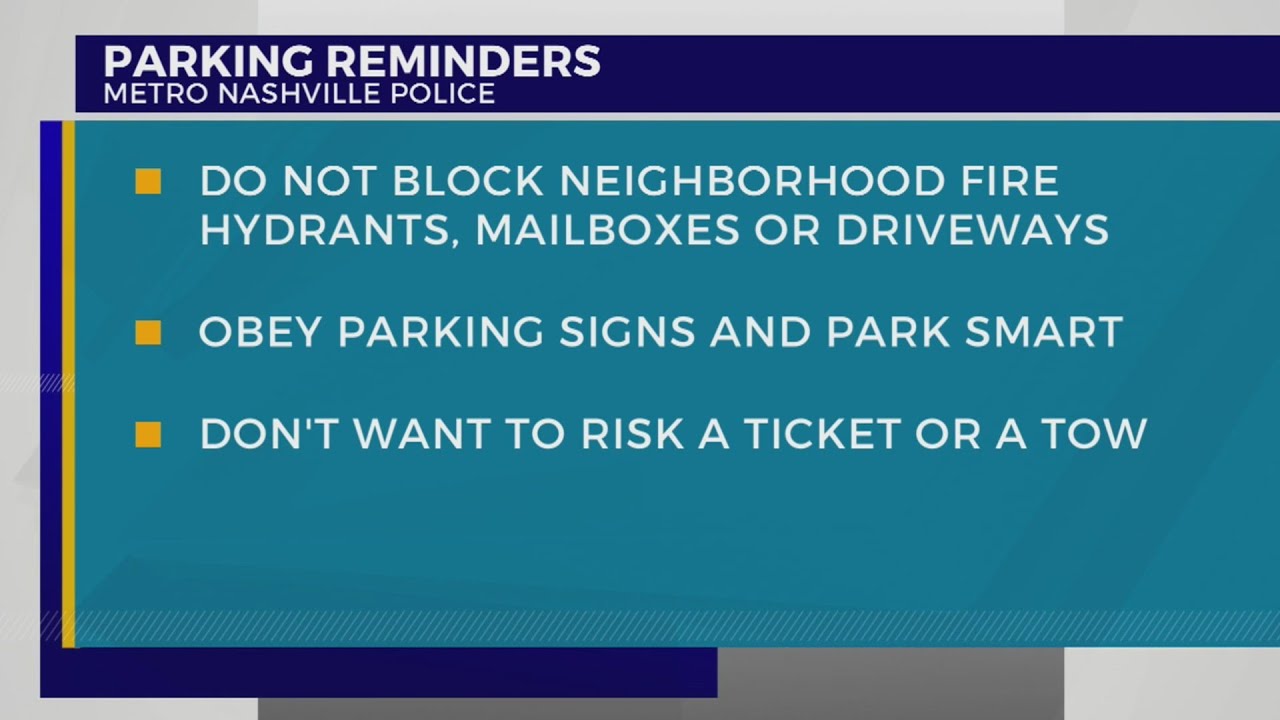 PARKING REMINDERS
METRO NASHVILLE POLICE

DO NOT BLOCK NEIGHBORHOOD FIRE HYDRANTS, MAILBOXES OR DRIVEWAYS

OBEY PARKING SIGNS AND PARK SMART

DON'T WANT TO RISK A TICKET OR A TOW